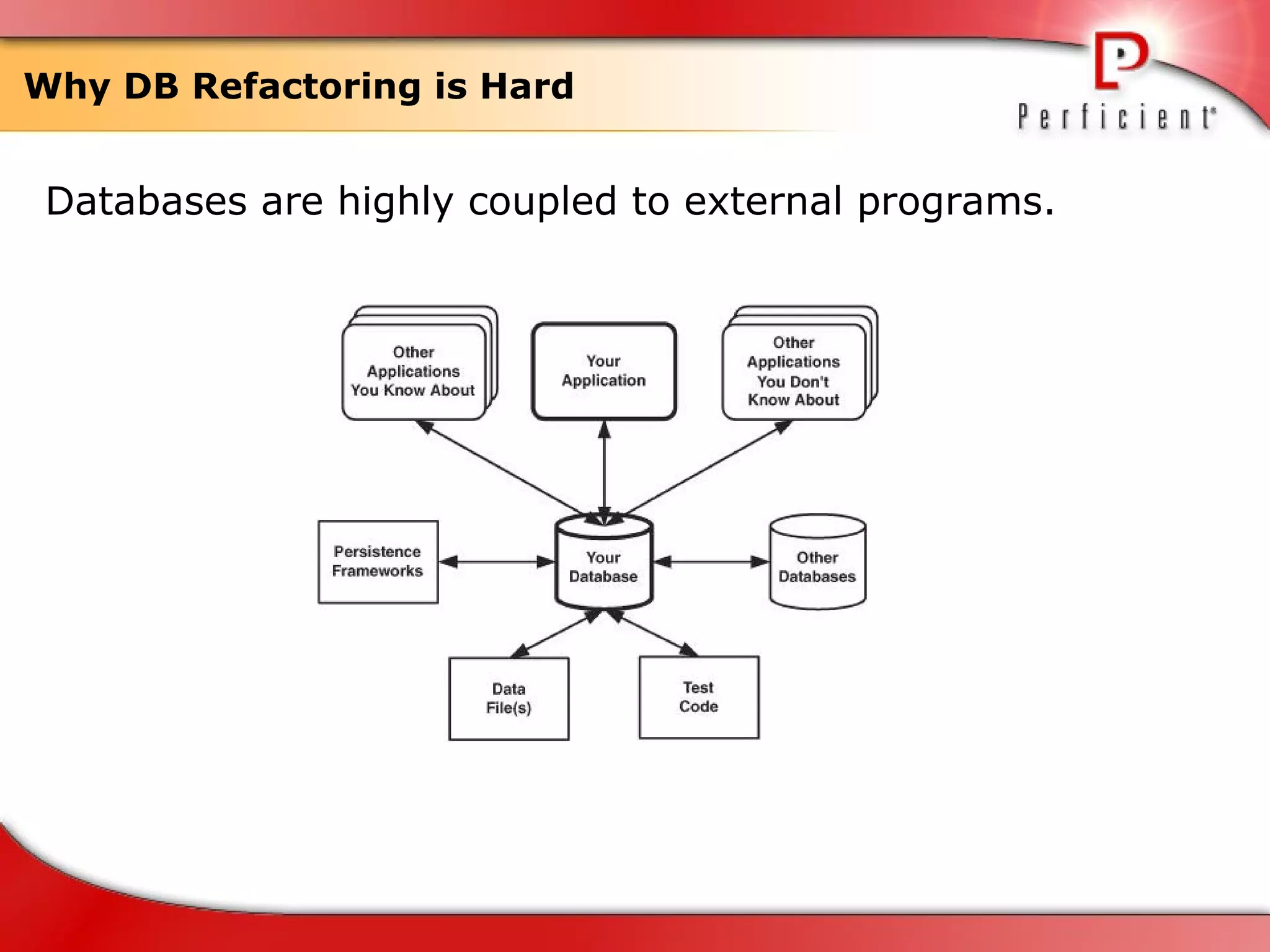 Why DB Refactoring is Hard

Perficient

Databases are highly coupled to external programs.

Other Applications You Know About

Your Application

Other Applications You Don't Know About

Persistence Frameworks

Your Database

Other Databases

Data File(s)

Test Code